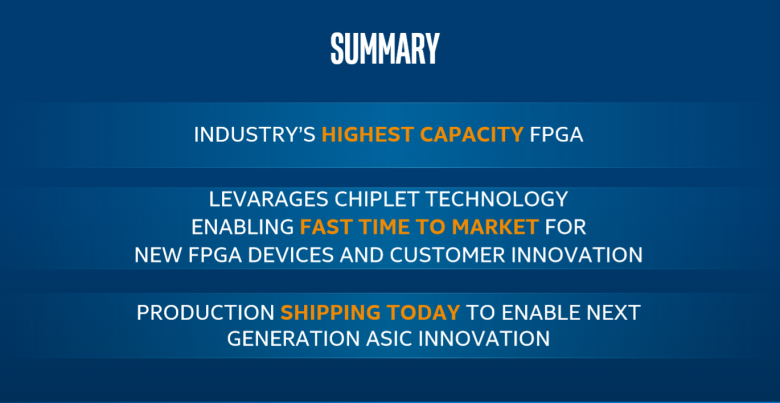 SUMMARY

INDUSTRY'S HIGHEST CAPACITY FPGA

LEVARAGES CHIPLET TECHNOLOGY ENABLING FAST TIME TO MARKET FOR NEW FPGA DEVICES AND CUSTOMER INNOVATION

PRODUCTION SHIPPING TODAY TO ENABLE NEXT GENERATION ASIC INNOVATION